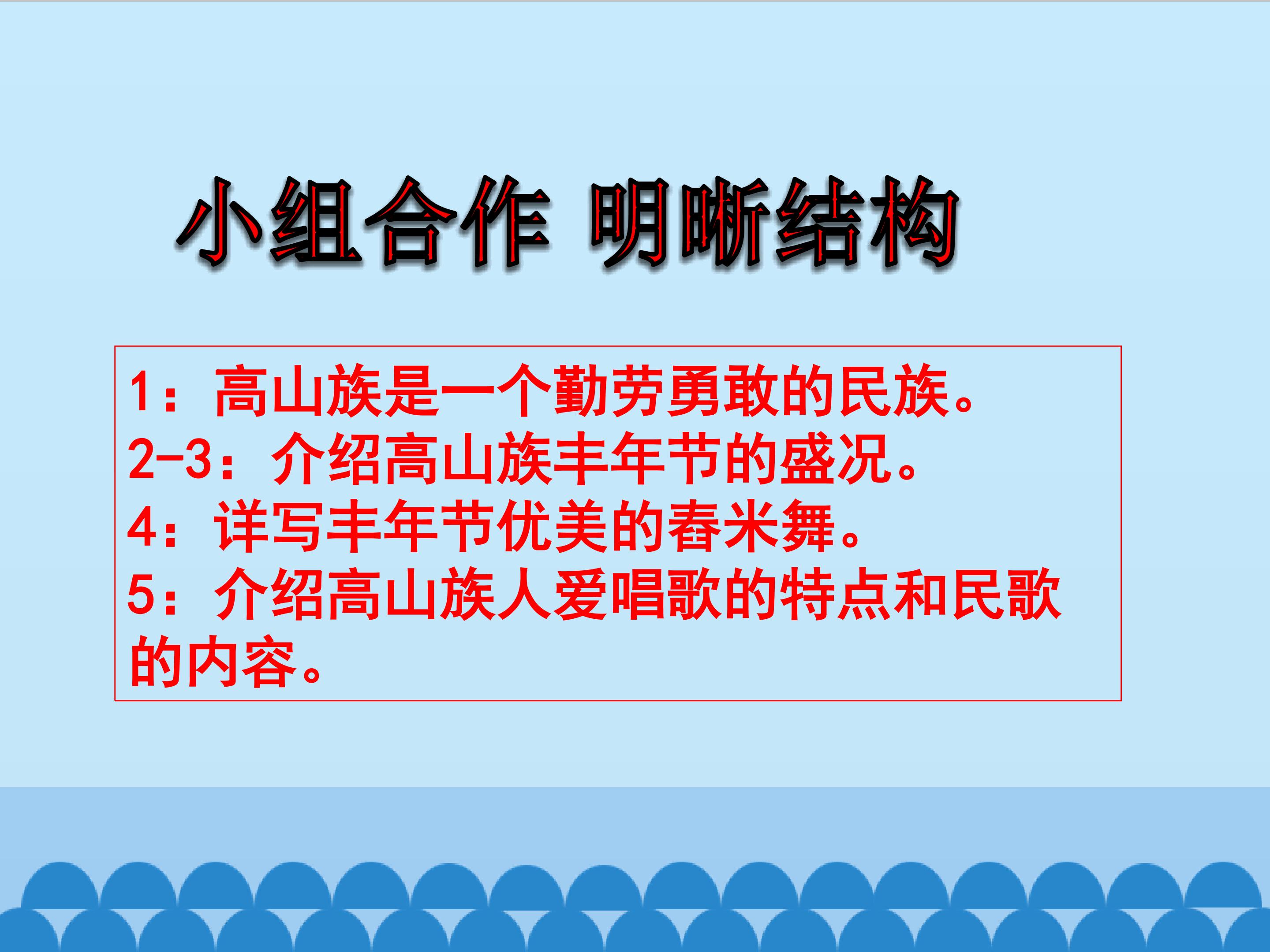 小组合作 明晰结构

1：高山族是一个勤劳勇敢的民族。
2-3：介绍高山族丰年节的盛况。
4：详写丰年节优美的舂米舞。
5：介绍高山族人爱唱歌的特点和民歌的内容。